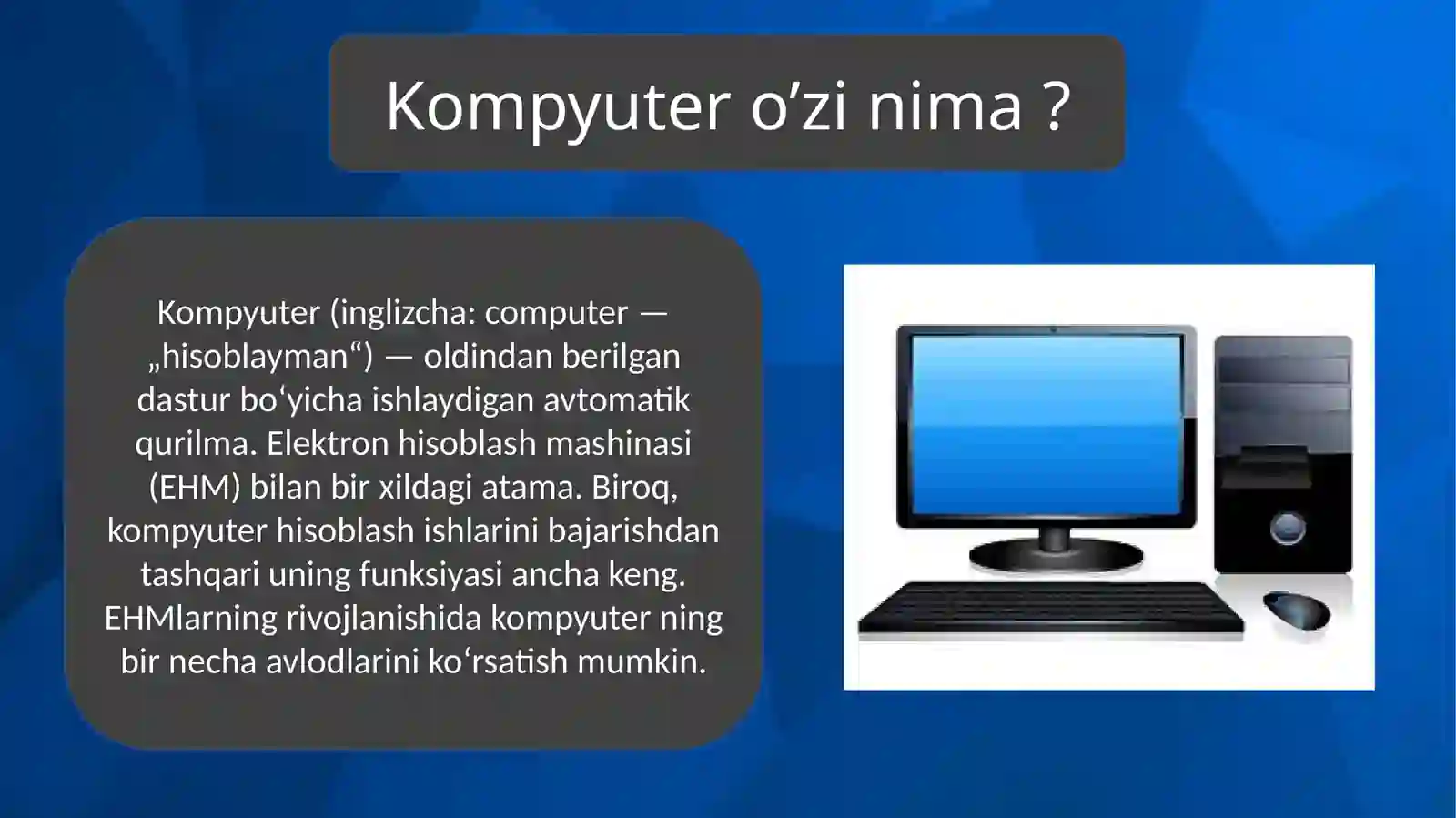 Kompyuter o’zi nima ?

Kompyuter (inglizcha: computer — „hisoblayman“) — oldindan berilgan dastur boʻyicha ishlaydigan avtomatik qurilma. Elektron hisoblash mashinasi (EHM) bilan bir xildagi atama. Biroq, kompyuter hisoblash ishlarini bajarishdan tashqari uning funksiyasi ancha keng. EHMlarning rivojlanishida kompyuter ning bir necha avlodlarini koʻrsatish mumkin.